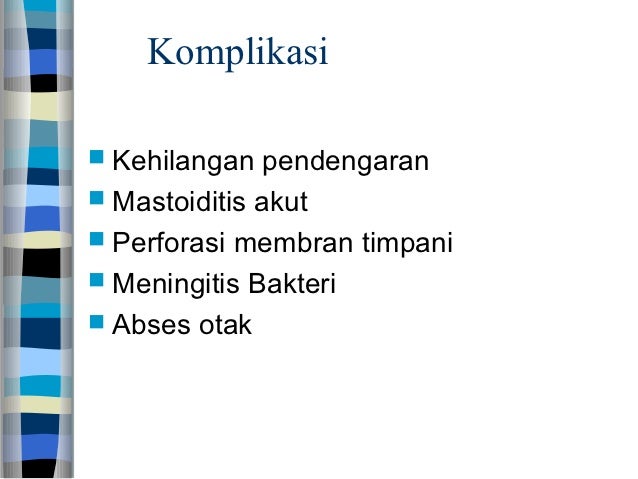 Komplikasi

- Kehilangan pendengaran
- Mastoiditis akut
- Perforasi membran timpani
- Meningitis Bakteri
- Abses otak